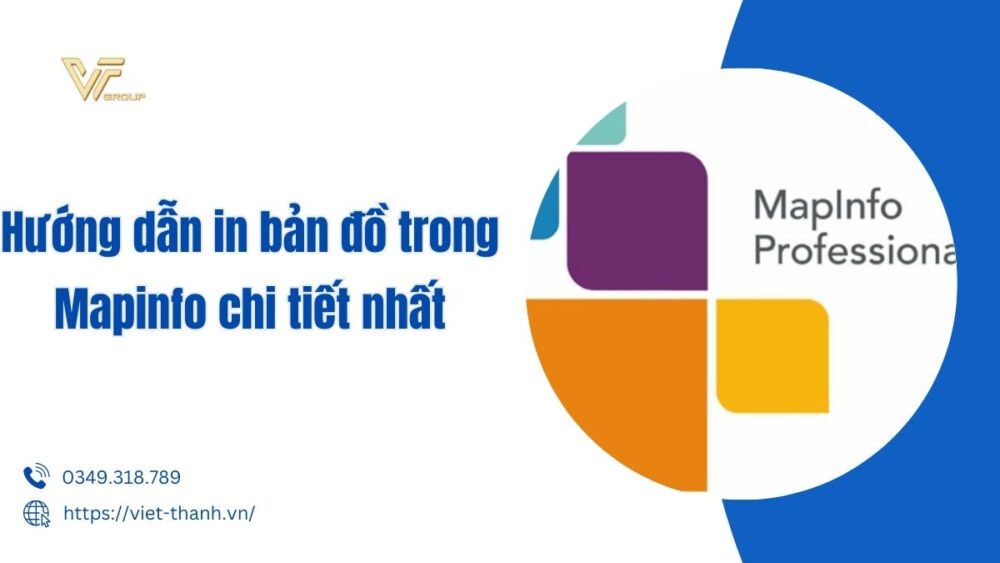 VT GROUP

Hướng dẫn in bản đồ trong Mapinfo chi tiết nhất

MapInfo Professiona

0349.318.789

https://viet-thanh.vn/